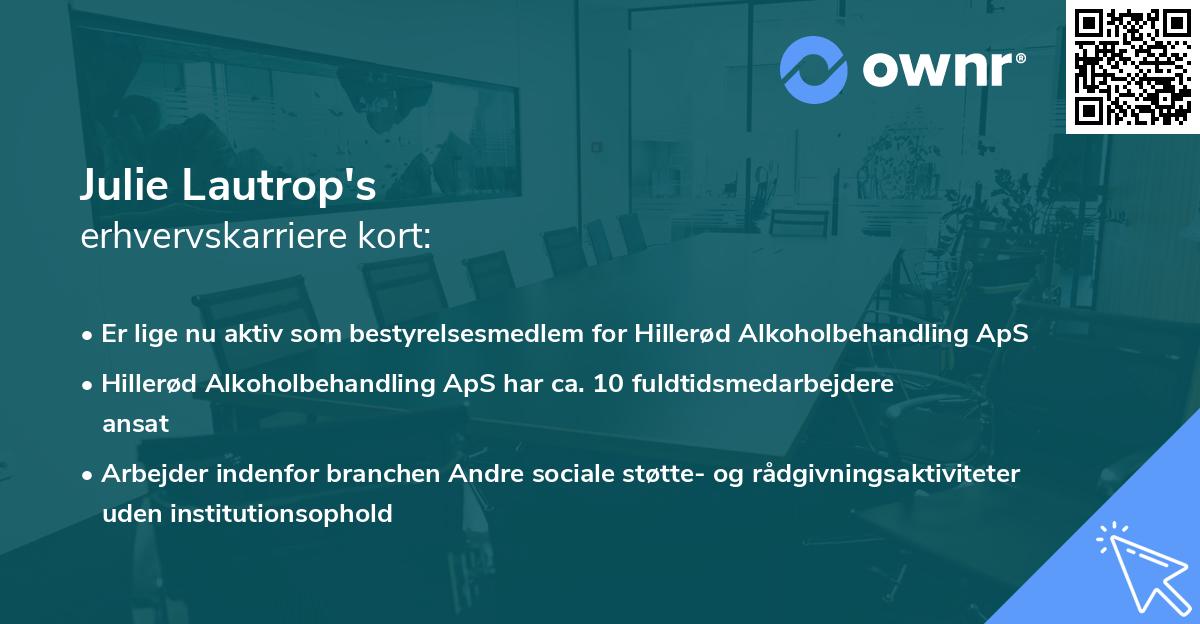 ownr®

Julie Lautrop's
erhvervskarriere kort:

• Er lige nu aktiv som bestyrelsesmedlem for Hillerød Alkoholbehandling ApS

• Hillerød Alkoholbehandling ApS har ca. 10 fuldtidsmedarbejdere ansat

• Arbejder indenfor branchen Andre sociale støtte- og rådgivningsaktiviteter uden institutionsophold